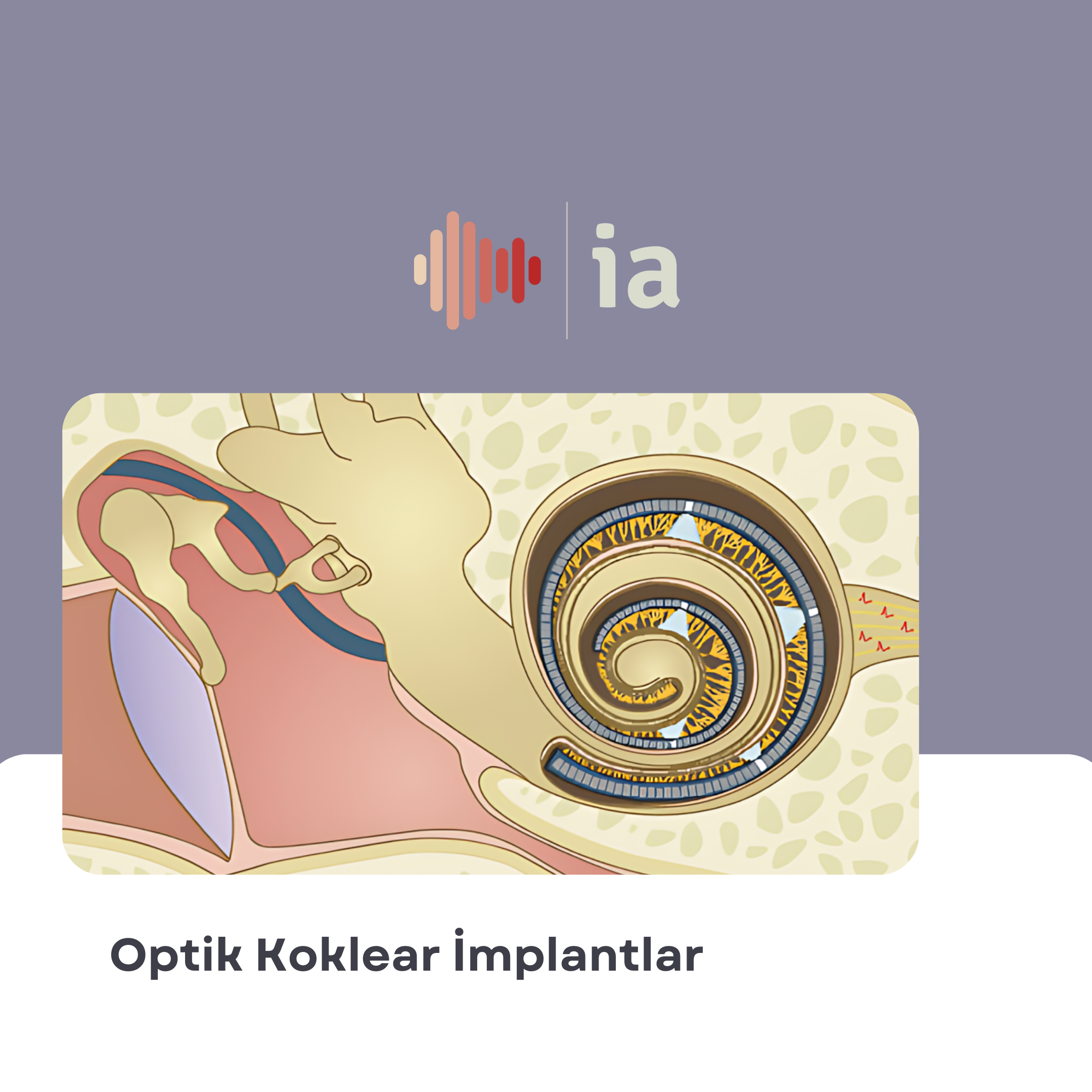 ia

Optik Koklear İmplantlar